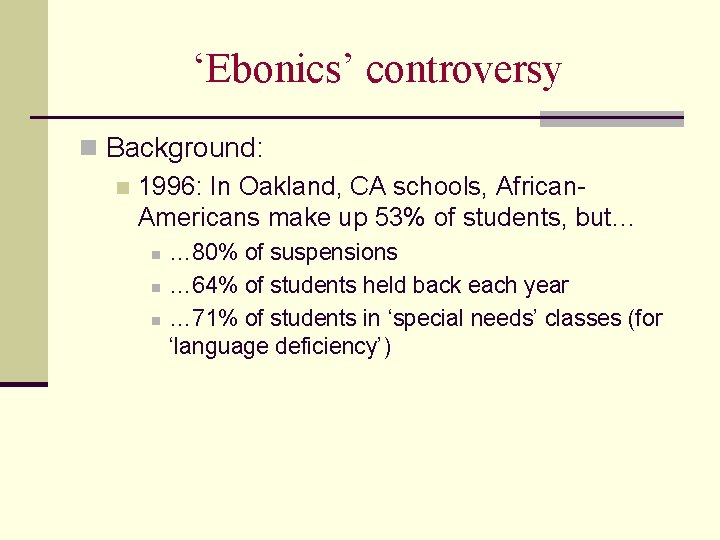 ‘Ebonics’ controversy

Background:

1996: In Oakland, CA schools, African-Americans make up 53% of students, but…

…80% of suspensions

…64% of students held back each year

…71% of students in ‘special needs’ classes (for ‘language deficiency’)